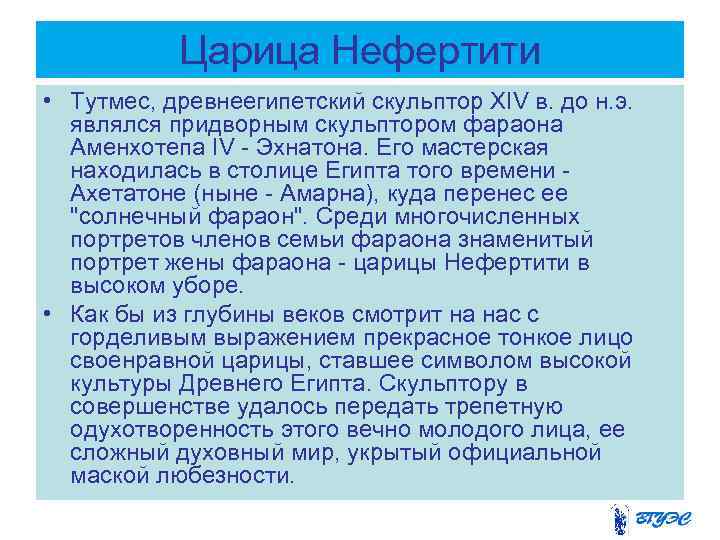 Царица Нефертити

• Тутмес, древнеегипетский скульптор XIV в. до н.э. являлся придворным скульптором фараона Аменхотепа IV - Эхнатона. Его мастерская находилась в столице Египта того времени - Ахетатоне (ныне - Амарна), куда перенес ее "солнечный фараон". Среди многочисленных портретов членов семьи фараона знаменитый портрет жены фараона - царицы Нефертити в высоком уборе.

• Как бы из глубины веков смотрит на нас с горделивым выражением прекрасное тонкое лицо своенравной царицы, ставшее символом высокой культуры Древнего Египта. Скульптору в совершенстве удалось передать трепетную одухотворенность этого вечно молодого лица, ее сложный духовный мир, укрытый официальной маской любезности.

ВГУЭС